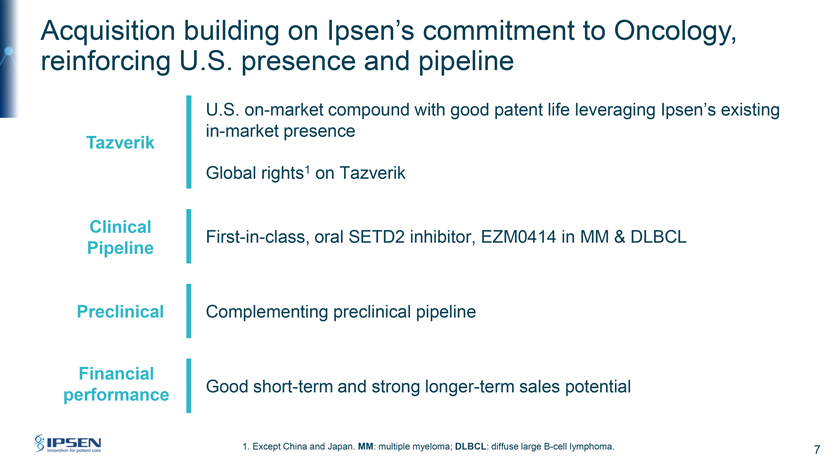 Acquisition building on Ipsen's commitment to Oncology, reinforcing U.S. presence and pipeline

Tazverik

U.S. on-market compound with good patent life leveraging Ipsen's existing in-market presence

Global rights$^1$ on Tazverik

Clinical Pipeline

First-in-class, oral SETD2 inhibitor, EZM0414 in MM & DLBCL

Preclinical

Complementing preclinical pipeline

Financial performance

Good short-term and strong longer-term sales potential

IPSEN
Innovation for patient care

1. Except China and Japan. MM: multiple myeloma; DLBCL: diffuse large B-cell lymphoma.

7